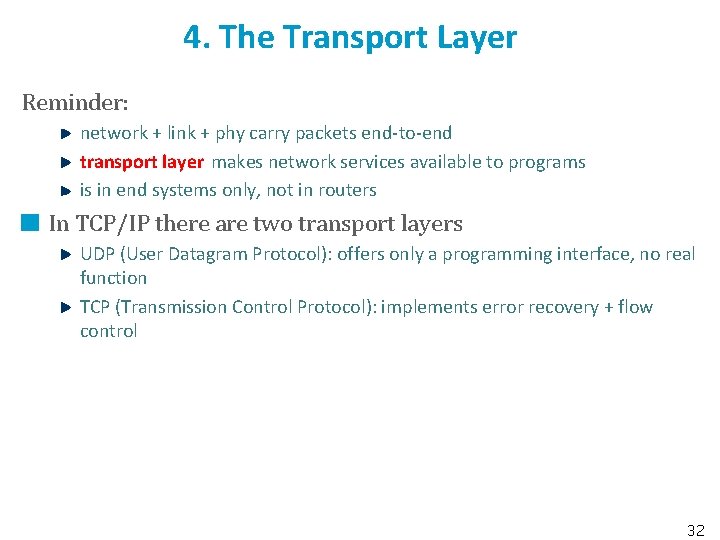 4. The Transport Layer

Reminder:

network + link + phy carry packets end-to-end

transport layer makes network services available to programs

is in end systems only, not in routers

In TCP/IP there are two transport layers

UDP (User Datagram Protocol): offers only a programming interface, no real function

TCP (Transmission Control Protocol): implements error recovery + flow control

32